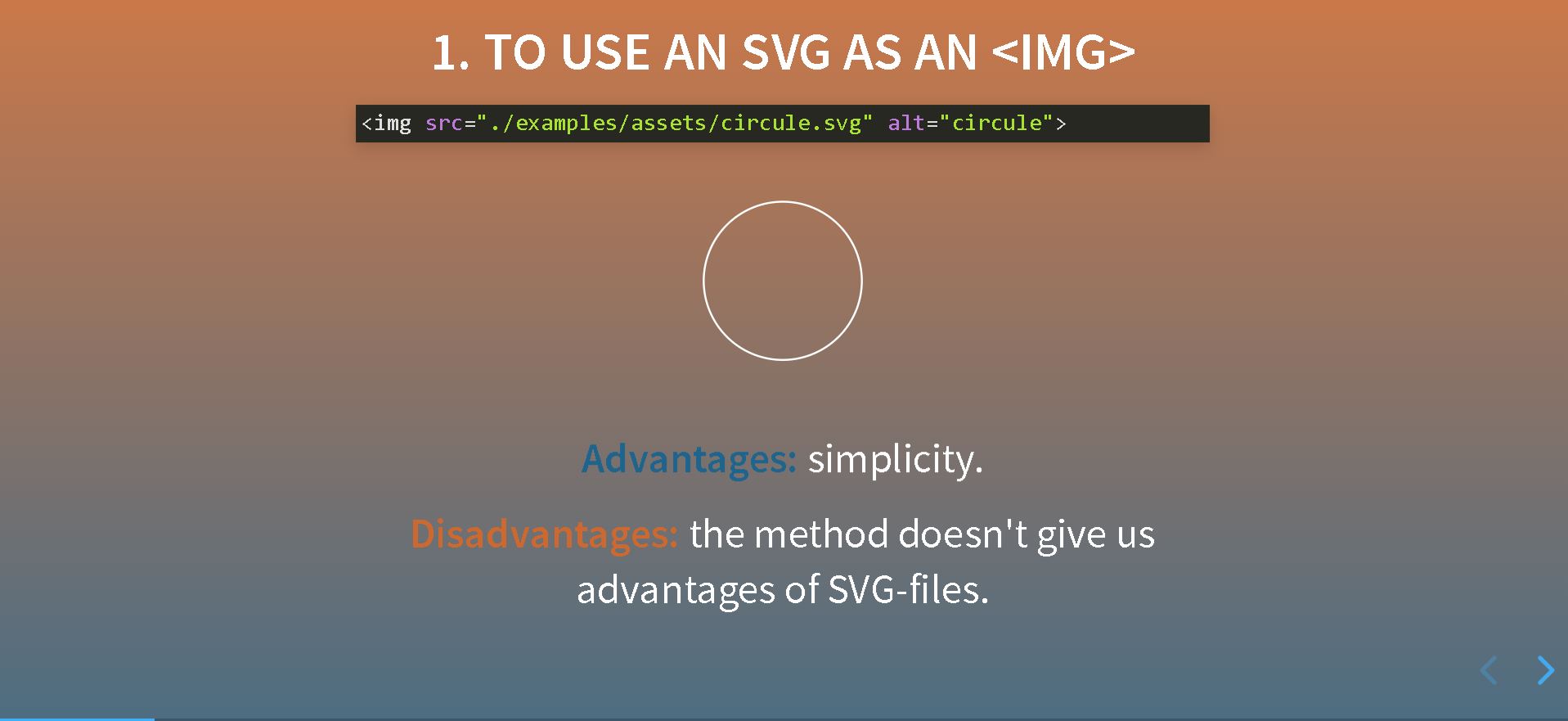 1. TO USE AN SVG AS AN <IMG>

<img src="./examples/assets/circule.svg" alt="circule">

Advantages: simplicity.

Disadvantages: the method doesn't give us advantages of SVG-files.